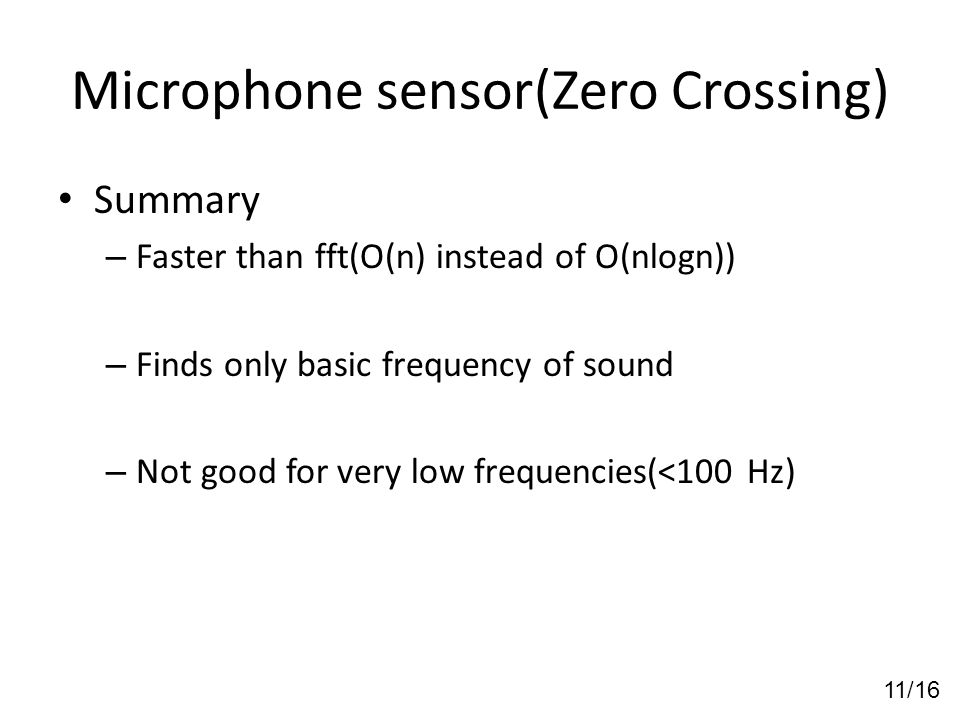 Microphone sensor(Zero Crossing)

• Summary

– Faster than fft(O(n) instead of O(nlogn))

– Finds only basic frequency of sound

– Not good for very low frequencies(<100 Hz)

11/16